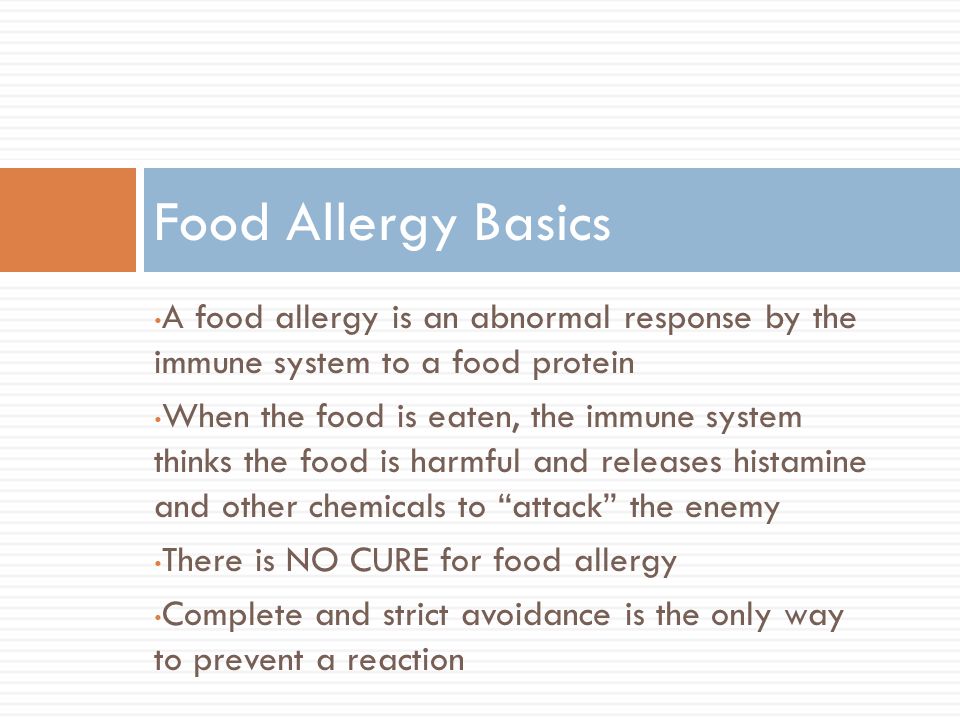 Food Allergy Basics

•A food allergy is an abnormal response by the immune system to a food protein

•When the food is eaten, the immune system thinks the food is harmful and releases histamine and other chemicals to “attack” the enemy

•There is NO CURE for food allergy

•Complete and strict avoidance is the only way to prevent a reaction